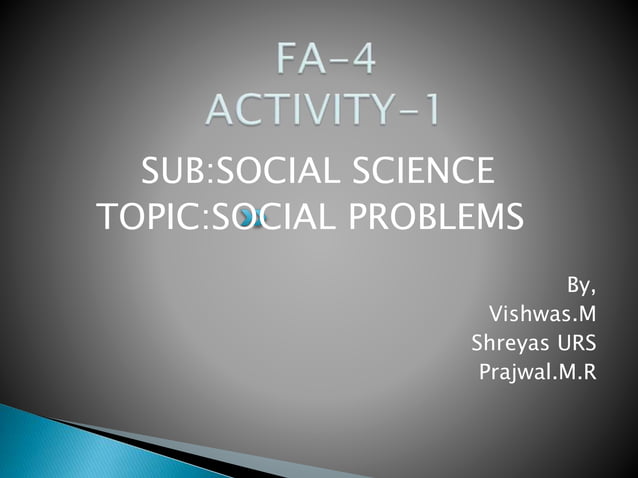 FA-4
ACTIVITY-1

SUB:SOCIAL SCIENCE
TOPIC:SOCIAL PROBLEMS

By,
Vishwas.M
Shreyas URS
Prajwal.M.R